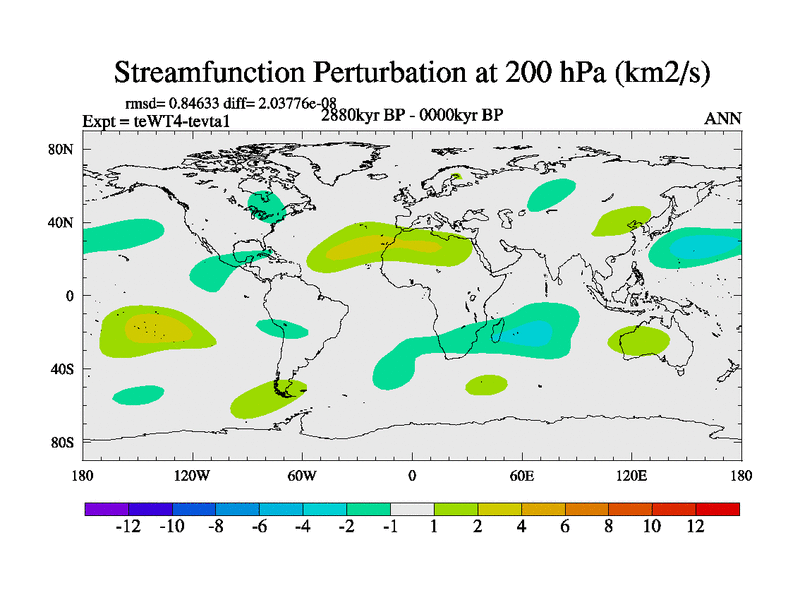 Streamfunction Perturbation at 200 hPa (km2/s)

rmsd= 0.84633 diff= 2.03776e-08
Expt = teWT4-tevta1
2880kyr BP - 0000kyr BP
ANN

80N
40N
0
40S
80S

180 120W 60W 0 60E 120E 180

-12 -10 -8 -6 -4 -2 -1 1 2 4 6 8 10 12